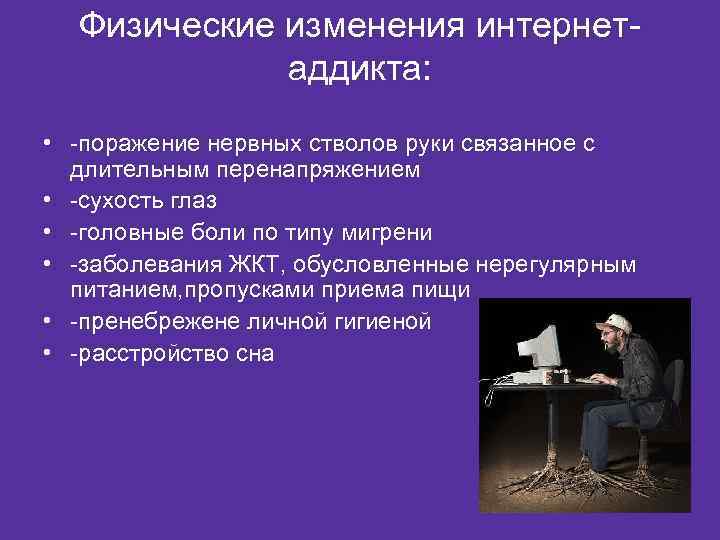 Физические изменения интернет-аддикта:

• -поражение нервных стволов руки связанное с длительным перенапряжением
• -сухость глаз
• -головные боли по типу мигрени
• -заболевания ЖКТ, обусловленные нерегулярным питанием,пропусками приема пищи
• -пренебрежене личной гигиеной
• -расстройство сна